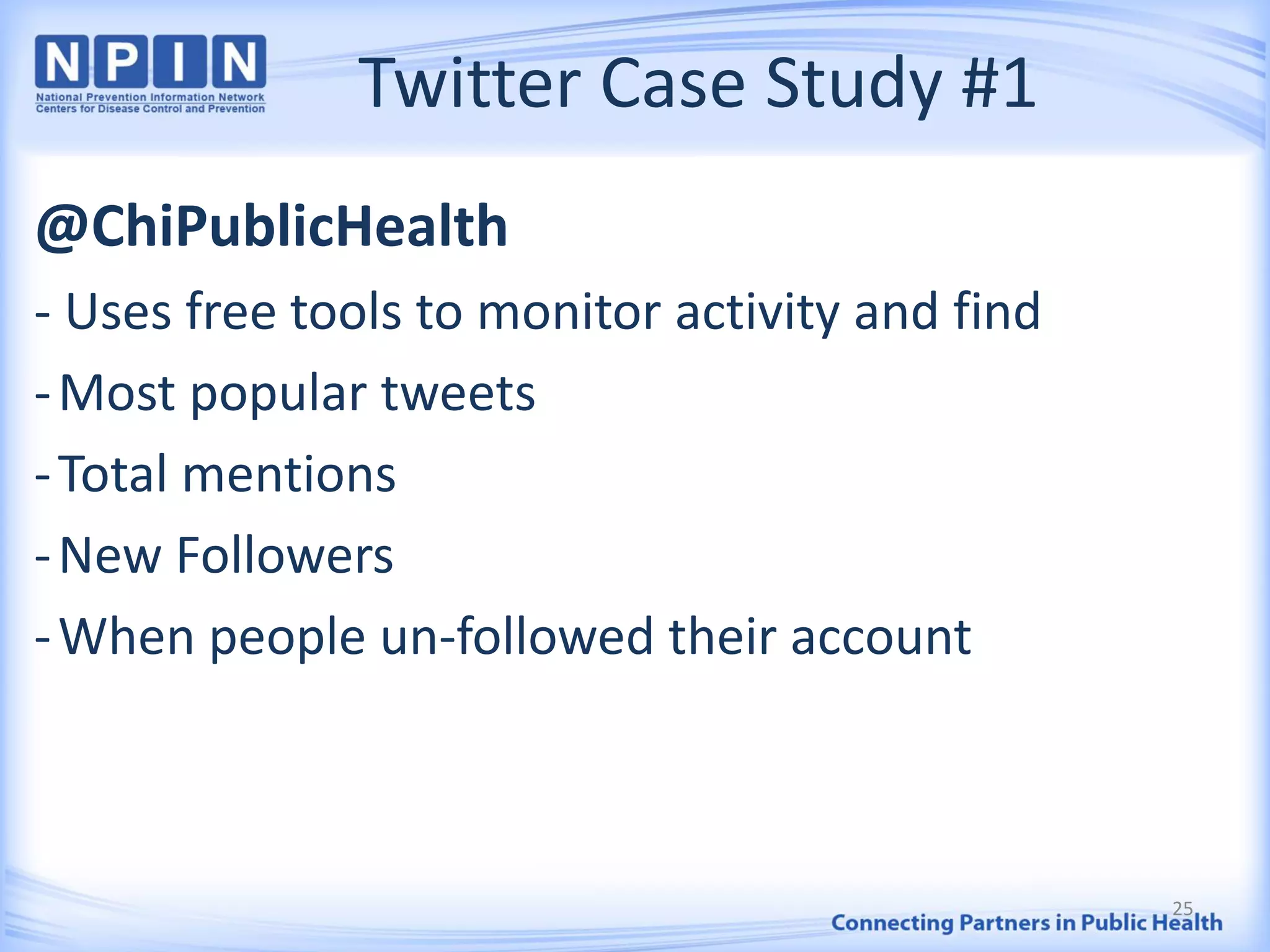 NPIN
National Prevention Information Network
Centers for Disease Control and Prevention

Twitter Case Study #1

@ChiPublicHealth

- Uses free tools to monitor activity and find

- Most popular tweets

- Total mentions

- New Followers

- When people un-followed their account

25

Connecting Partners in Public Health